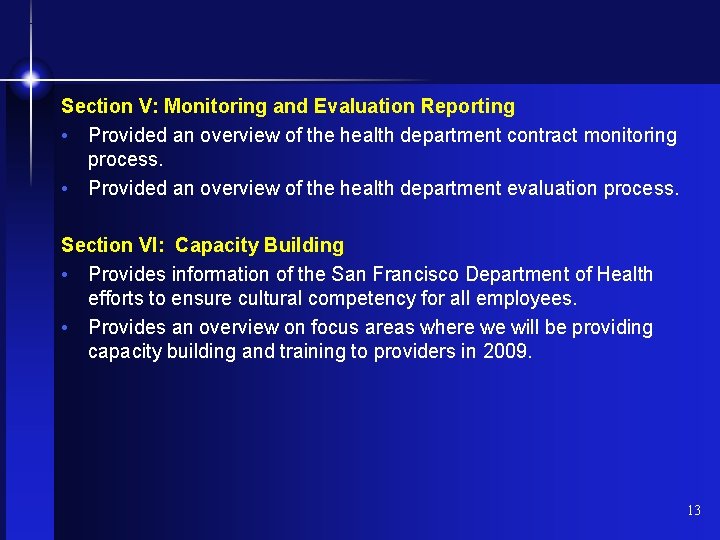 Section V: Monitoring and Evaluation Reporting

• Provided an overview of the health department contract monitoring process.

• Provided an overview of the health department evaluation process.

Section VI: Capacity Building

• Provides information of the San Francisco Department of Health efforts to ensure cultural competency for all employees.

• Provides an overview on focus areas where we will be providing capacity building and training to providers in 2009.

13